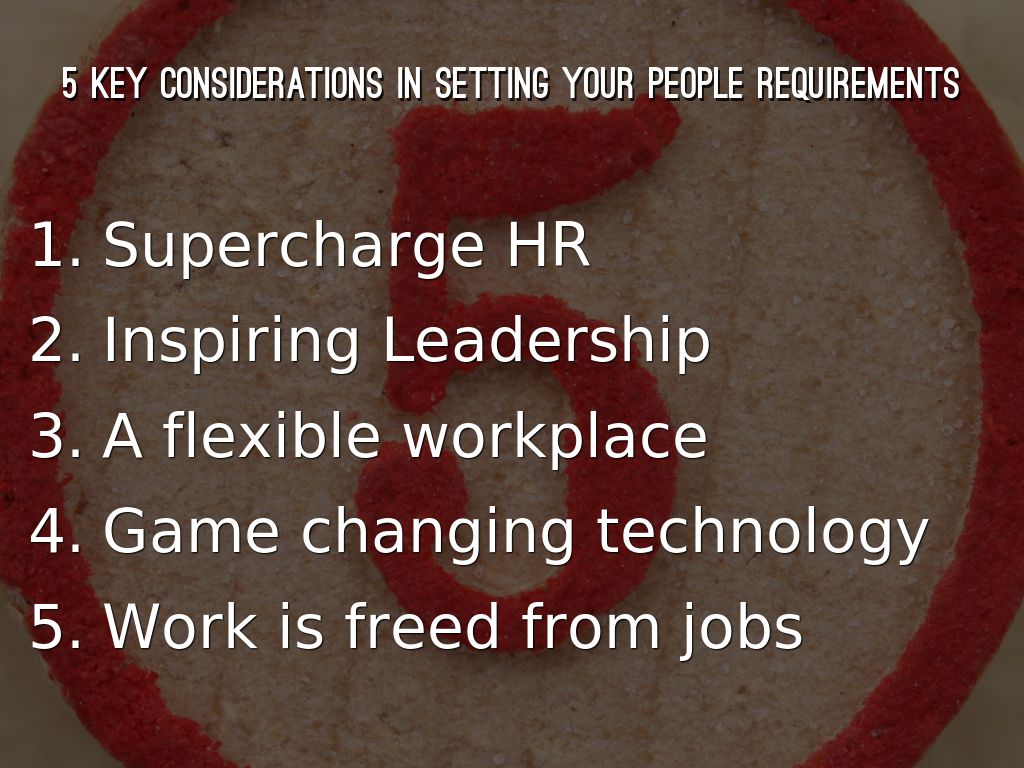 5 KEY CONSIDERATIONS IN SETTING YOUR PEOPLE REQUIREMENTS

1. Supercharge HR
2. Inspiring Leadership
3. A flexible workplace
4. Game changing technology
5. Work is freed from jobs